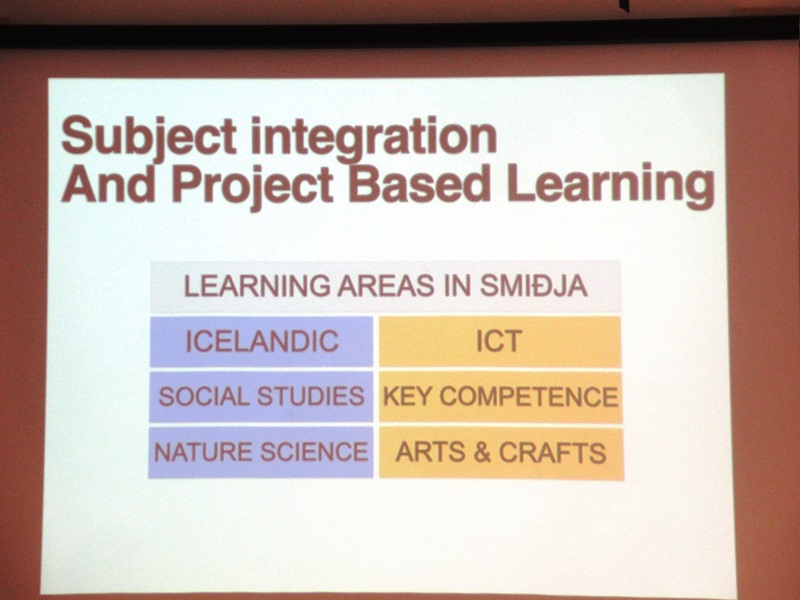 Subject integration
And Project Based Learning

| LEARNING AREAS IN SMIÐJA | |
|---|---|
| ICELANDIC | ICT |
| SOCIAL STUDIES | KEY COMPETENCE |
| NATURE SCIENCE | ARTS & CRAFTS |